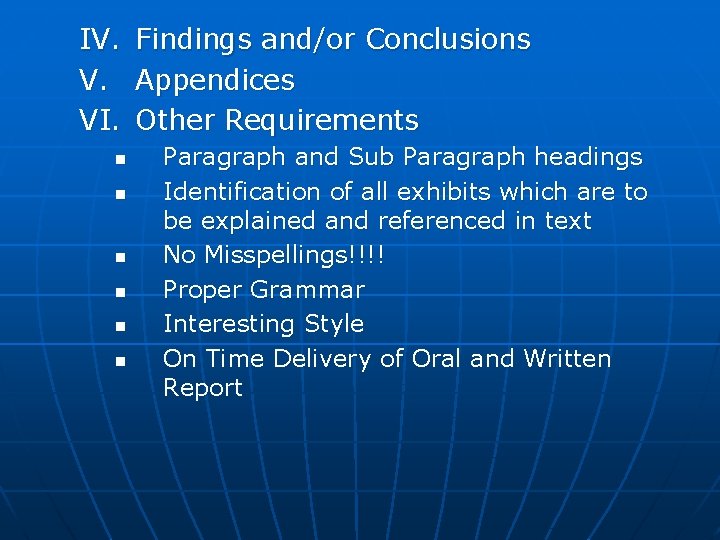 IV. Findings and/or Conclusions
V. Appendices
VI. Other Requirements

- Paragraph and Sub Paragraph headings
- Identification of all exhibits which are to be explained and referenced in text
- No Misspellings!!!!
- Proper Grammar
- Interesting Style
- On Time Delivery of Oral and Written Report